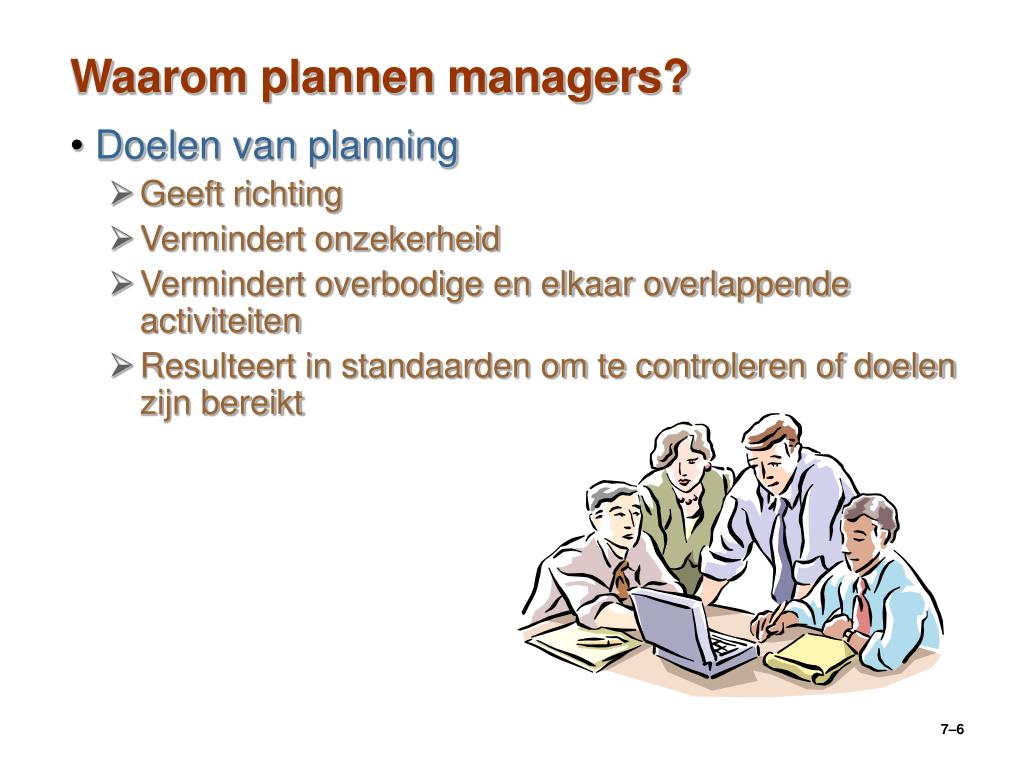 Waarom plannen managers?

• Doelen van planning

➢ Geeft richting

➢ Vermindert onzekerheid

➢ Vermindert overbodige en elkaar overlappende activiteiten

➢ Resulteert in standaarden om te controleren of doelen zijn bereikt

7–6